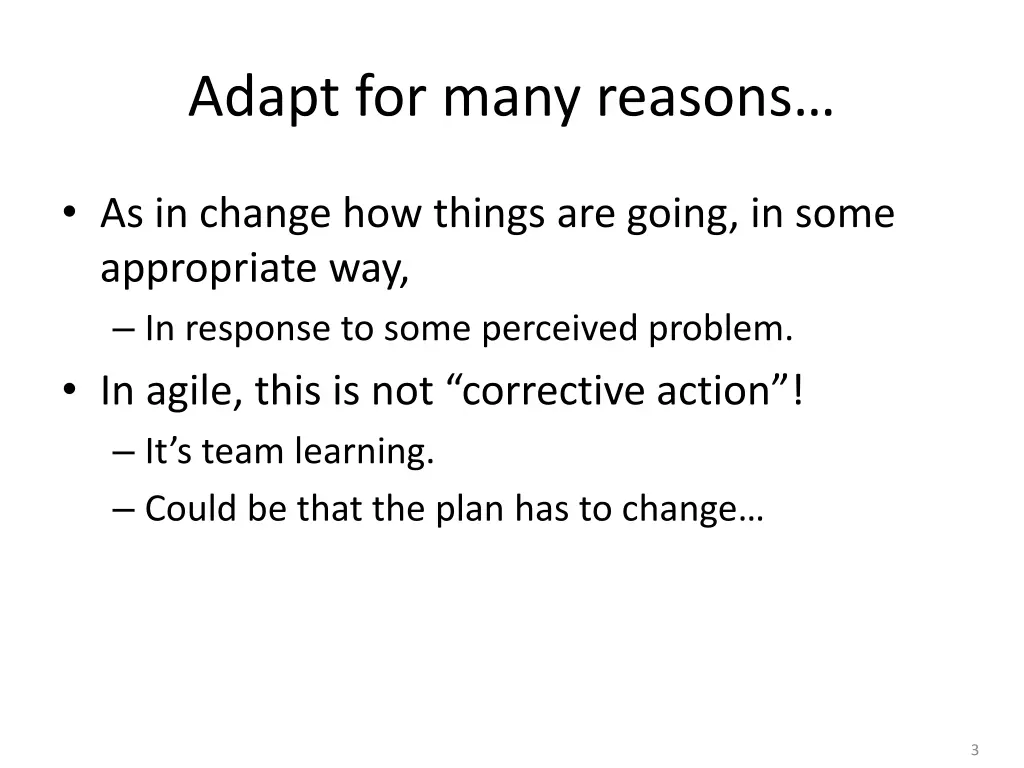 Adapt for many reasons…

• As in change how things are going, in some appropriate way,
 – In response to some perceived problem.
• In agile, this is not “corrective action”!
 – It’s team learning.
 – Could be that the plan has to change…

3